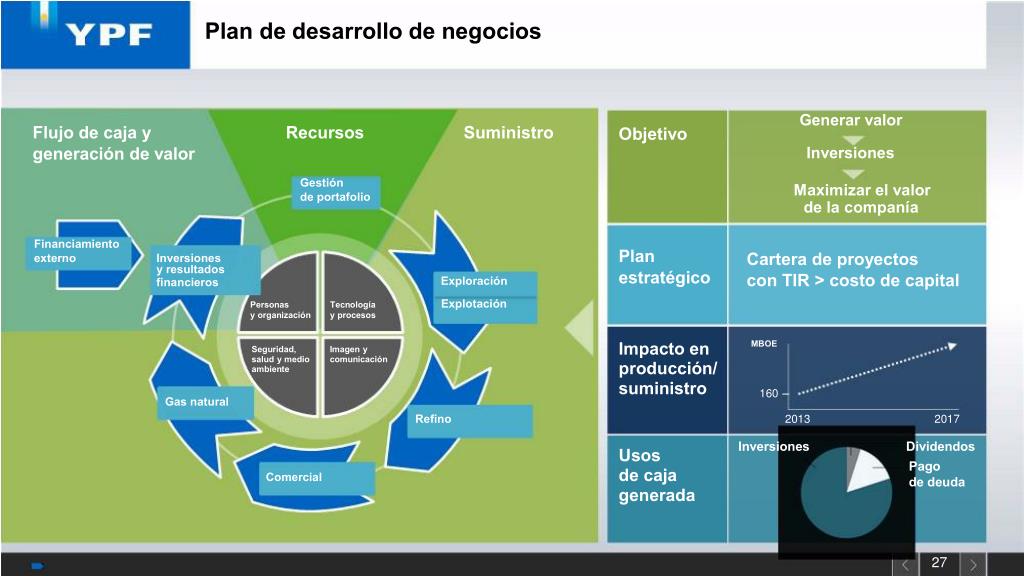 YPF

Plan de desarrollo de negocios

Flujo de caja y generación de valor

Recursos

Suministro

Gestión de portafolio

Financiamiento externo

Inversiones y resultados financieros

Exploración

Explotación

Personas y organización

Tecnología y procesos

Seguridad, salud y medio ambiente

Imagen y comunicación

Gas natural

Refino

Comercial

Objetivo

Generar valor

Inversiones

Maximizar el valor de la compañía

Plan estratégico

Cartera de proyectos con TIR > costo de capital

Impacto en producción/ suministro

MBOE

160

2013

2017

Usos de caja generada

Inversiones

Dividendos

Pago de deuda

27